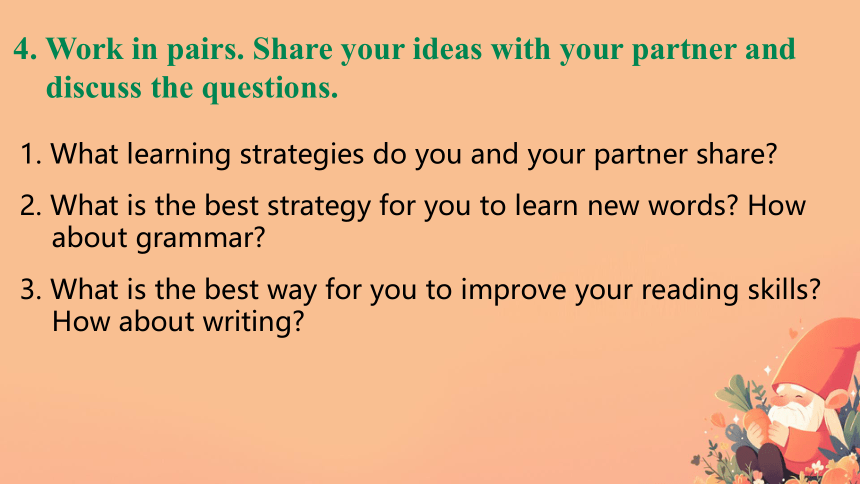 4. Work in pairs. Share your ideas with your partner and discuss the questions.

1. What learning strategies do you and your partner share?

2. What is the best strategy for you to learn new words? How about grammar?

3. What is the best way for you to improve your reading skills? How about writing?